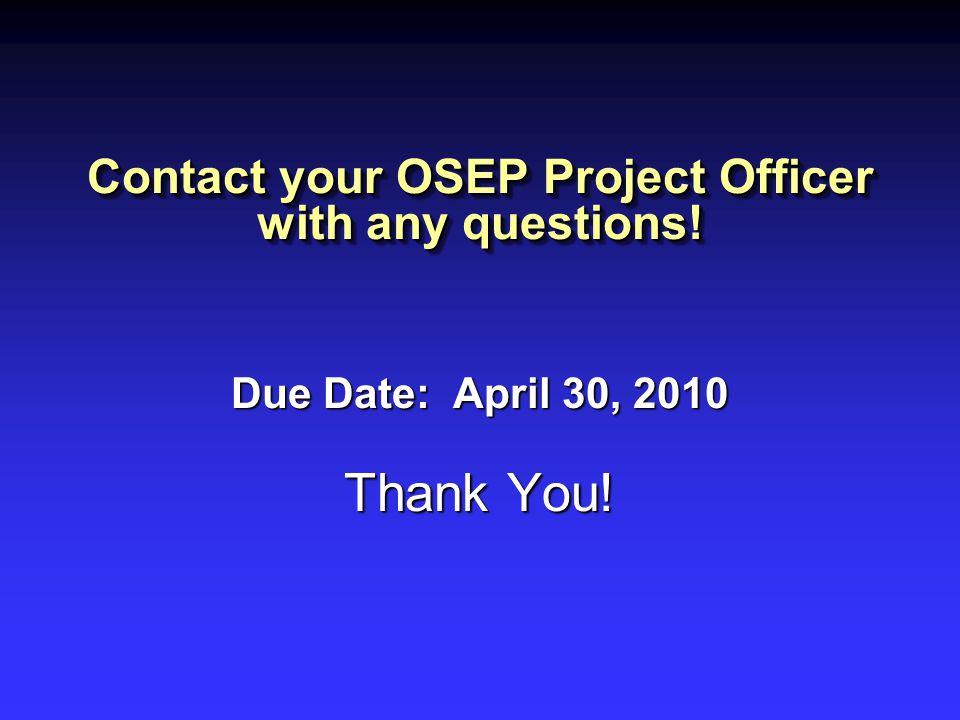 Contact your OSEP Project Officer with any questions!

Due Date: April 30, 2010

Thank You!